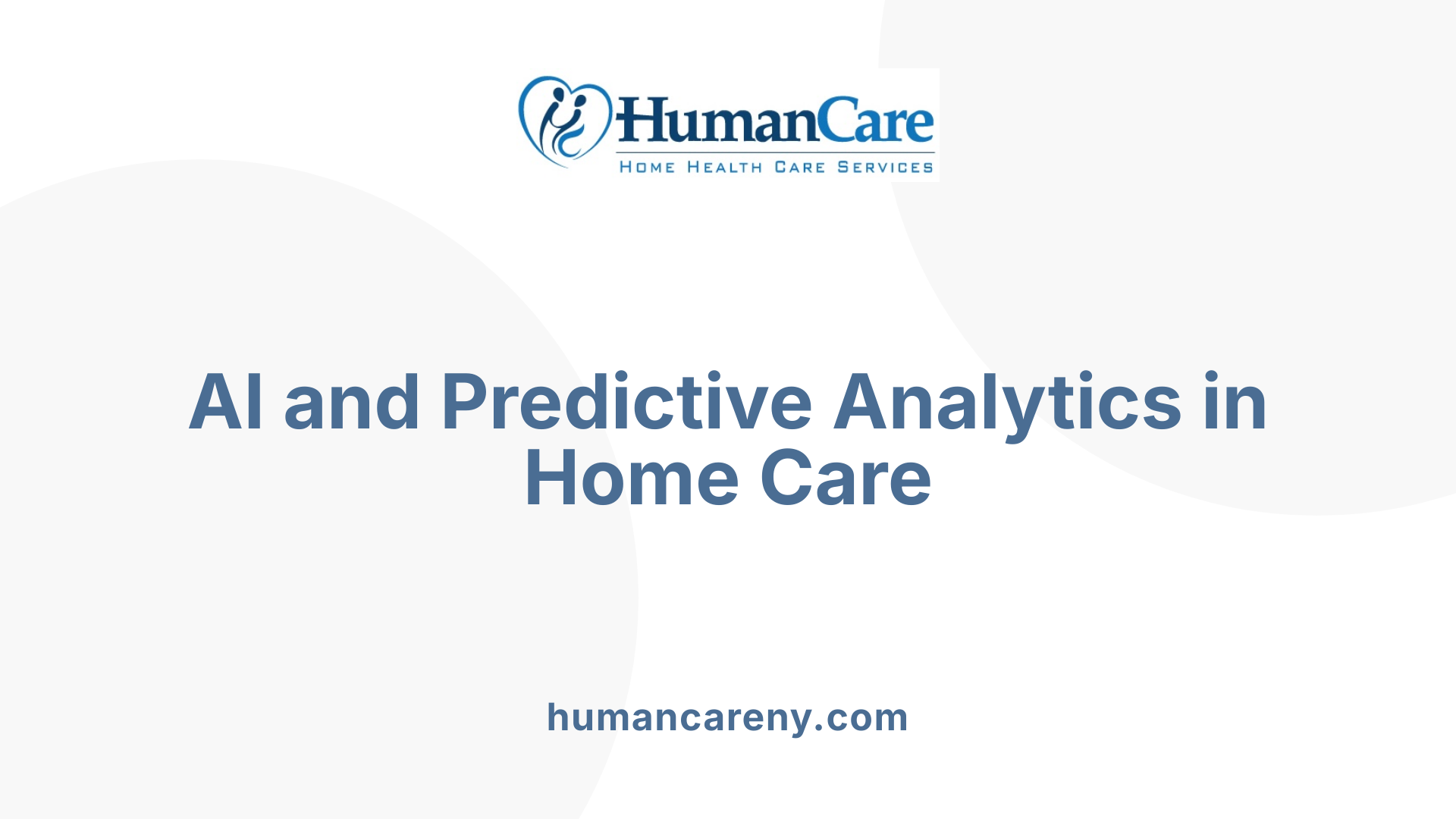 HumanCare
HOME HEALTH CARE SERVICES

AI and Predictive Analytics in Home Care

humancareny.com